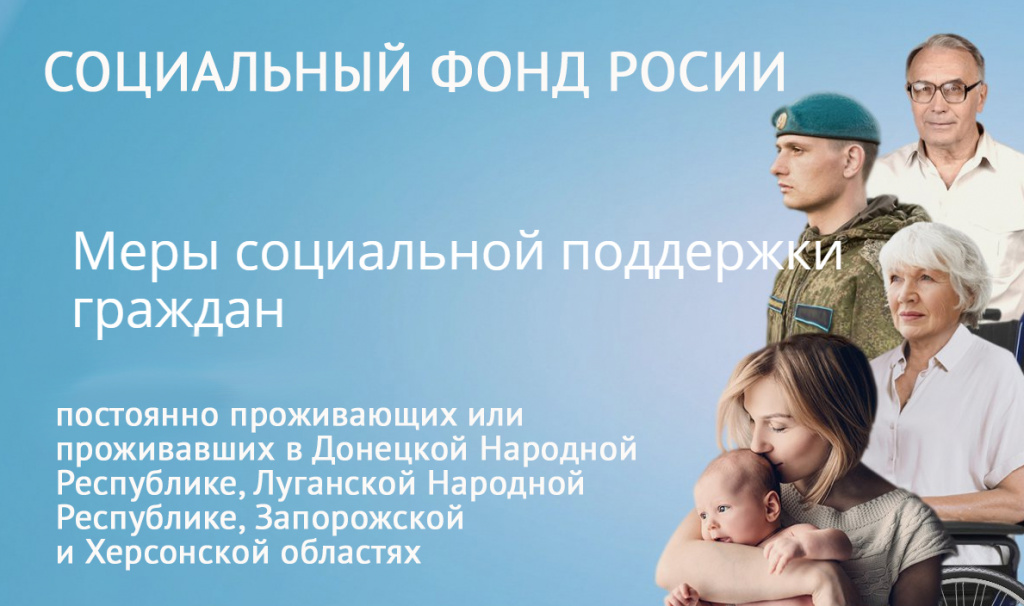 СОЦИАЛЬНЫЙ ФОНД РОСИИ

Меры социальной поддержки граждан

постоянно проживающих или проживавших в Донецкой Народной Республике, Луганской Народной Республике, Запорожской и Херсонской областях